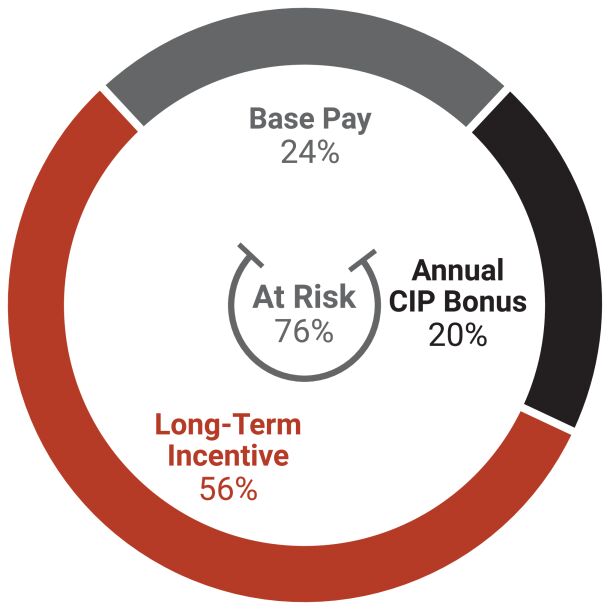 Base Pay
24%

At Risk
76%

Annual
CIP Bonus
20%

Long-Term
Incentive
56%